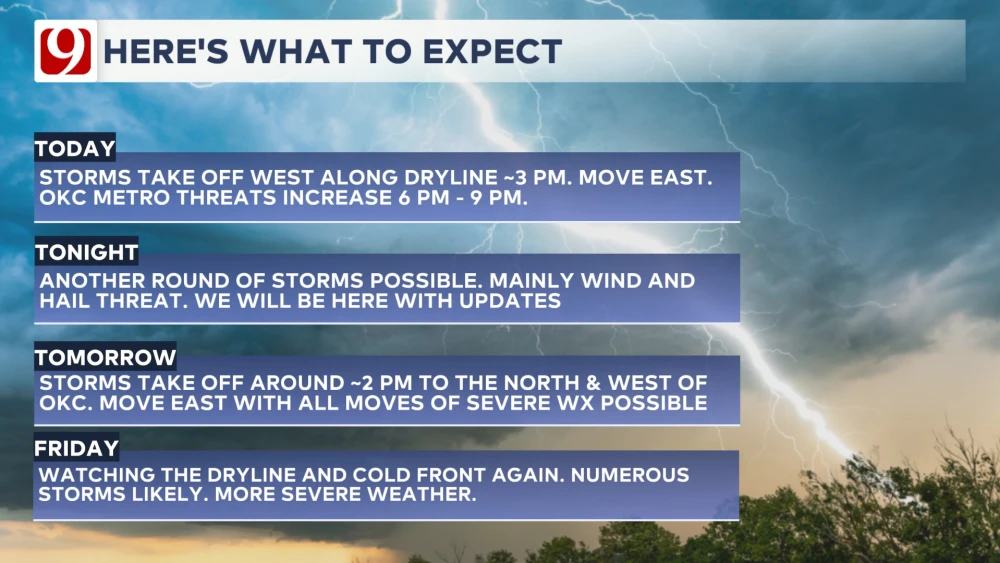 9

HERE'S WHAT TO EXPECT

TODAY

STORMS TAKE OFF WEST ALONG DRYLINE ~3 PM. MOVE EAST. OKC METRO THREATS INCREASE 6 PM - 9 PM.

TONIGHT

ANOTHER ROUND OF STORMS POSSIBLE. MAINLY WIND AND HAIL THREAT. WE WILL BE HERE WITH UPDATES

TOMORROW

STORMS TAKE OFF AROUND ~2 PM TO THE NORTH & WEST OF OKC. MOVE EAST WITH ALL MOVES OF SEVERE WX POSSIBLE

FRIDAY

WATCHING THE DRYLINE AND COLD FRONT AGAIN. NUMEROUS STORMS LIKELY. MORE SEVERE WEATHER.